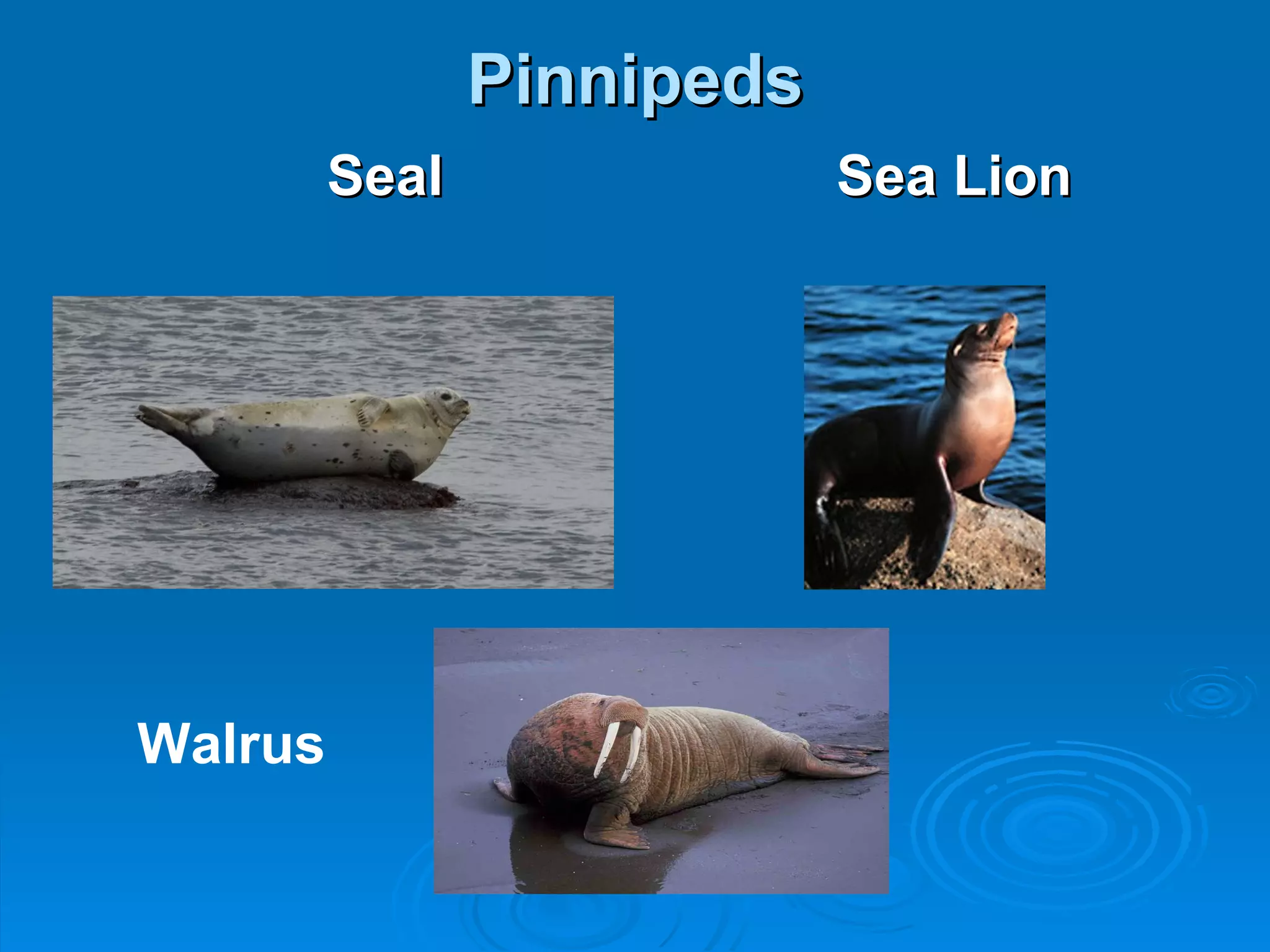 Pinnipeds

Seal

Sea Lion

Walrus